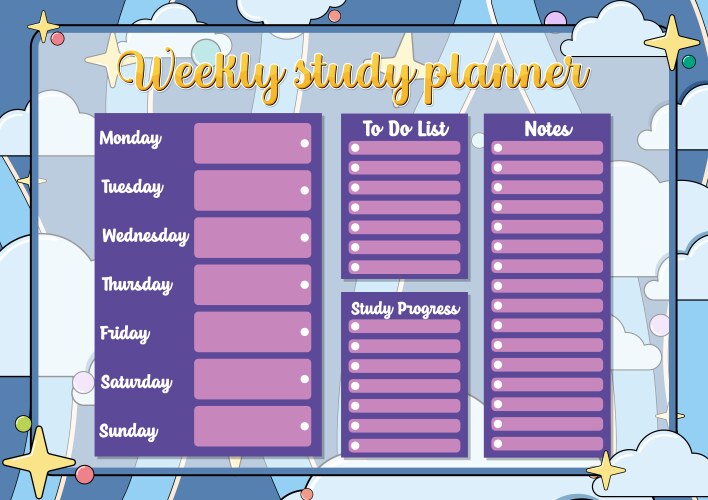 Weekly study planner

Monday

Tuesday

Wednesday

Thursday

Friday

Saturday

Sunday

To Do List

Study Progress

Notes